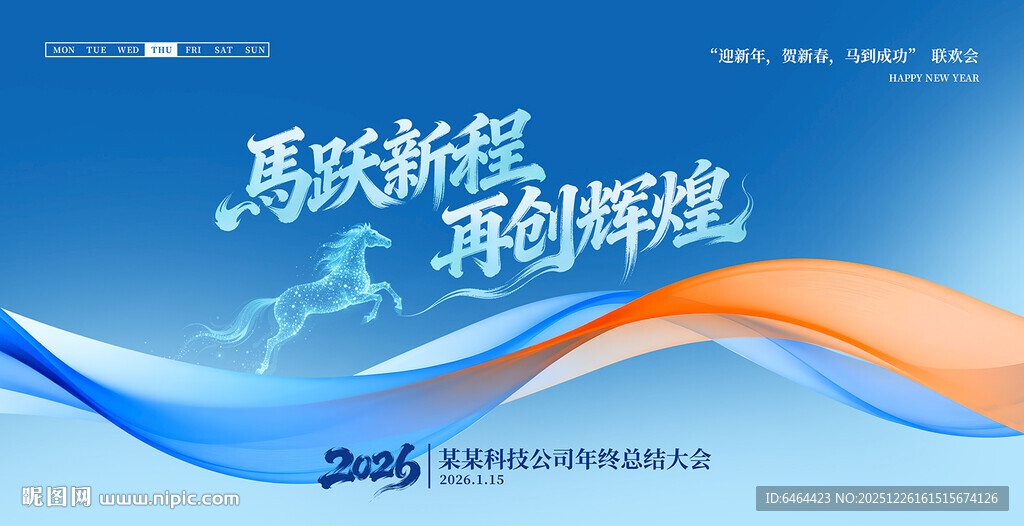 MON TUE WED THU FRI SAT SUN

“迎新年，贺新春，马到成功” 联欢会
HAPPY NEW YEAR

馬跃新程
再创辉煌

2026 某某科技公司年终总结大会
2026.1.15

昵图网 www.nipic.com

ID:6464423 NO:20251226161515674126